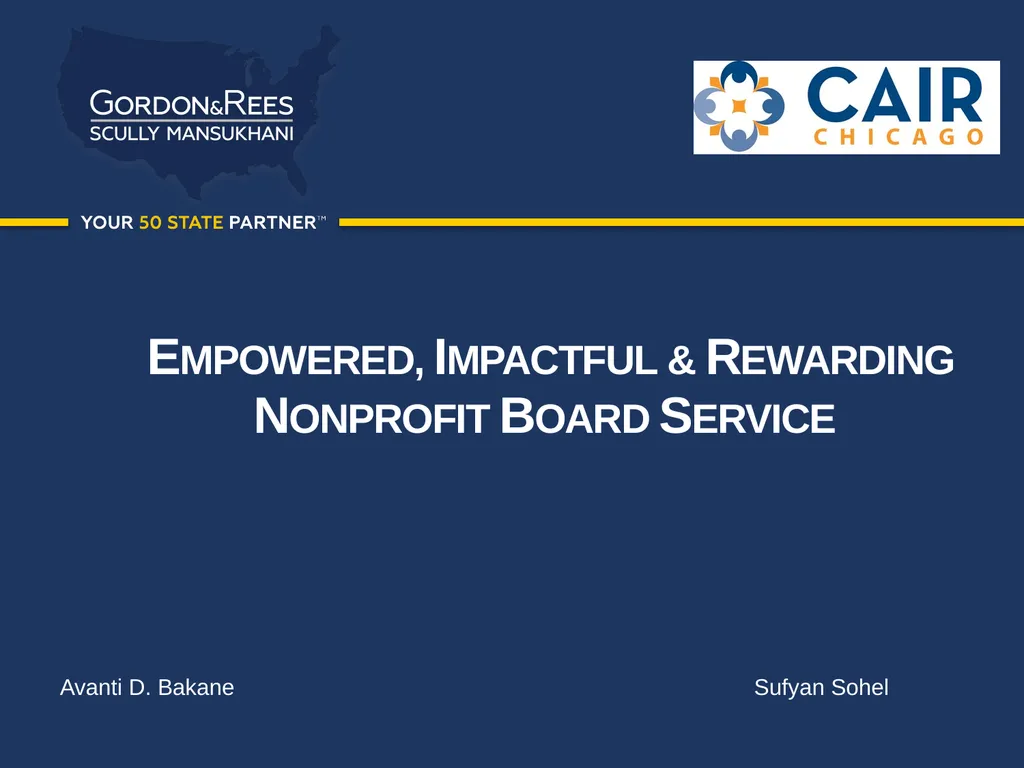 GORDON&REES
SCULLY MANSUKHANI

YOUR 50 STATE PARTNER™

CAIR
CHICAGO

EMPOWERED, IMPACTFUL & REWARDING NONPROFIT BOARD SERVICE

Avanti D. Bakane

Sufyan Sohel